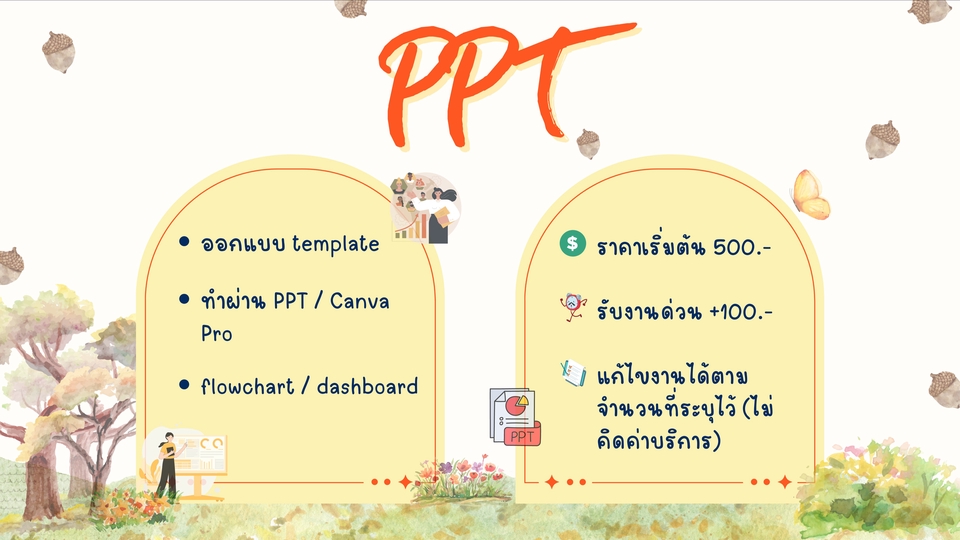 PPT

• ออกแบบ template

• ทำผ่าน PPT / Canva Pro

• flowchart / dashboard

PPT

ราคาเริ่มต้น 500.-

รับงานด่วน +100.-

แก้ไขงานได้ตามจำนวนที่ระบุไว้ (ไม่คิดค่าบริการ)